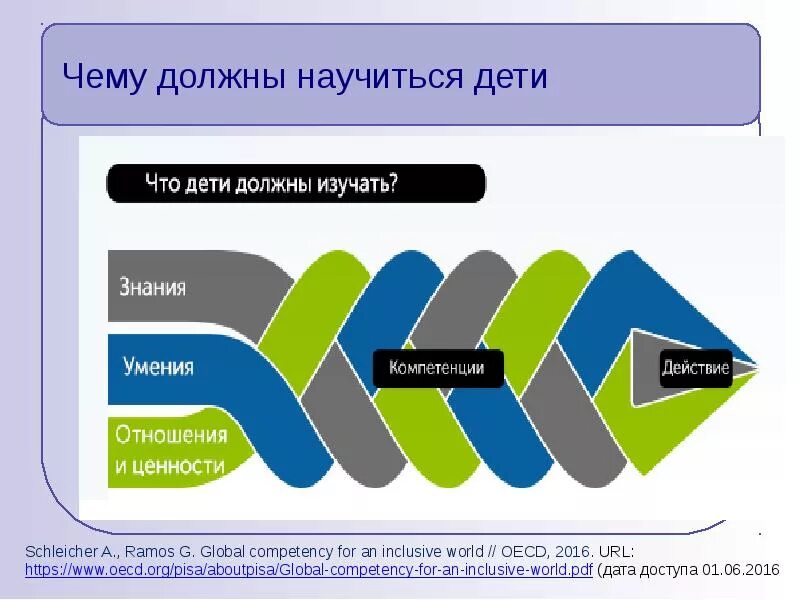 Чему должны научиться дети

Что дети должны изучать?

Знания

Умения

Отношения и ценности

Компетенции

Действие

Schleicher A., Ramos G. Global competency for an inclusive world // OECD, 2016. URL: https://www.oecd.org/pisa/aboutpisa/Global-competency-for-an-inclusive-world.pdf (дата доступа 01.06.2016